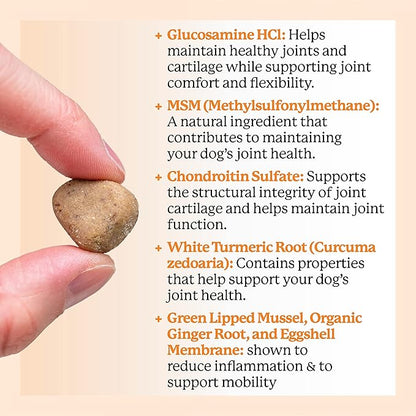 + Glucosamine HCl: Helps maintain healthy joints and cartilage while supporting joint comfort and flexibility.

+ MSM (Methylsulfonylmethane): A natural ingredient that contributes to maintaining your dog's joint health.

+ Chondroitin Sulfate: Supports the structural integrity of joint cartilage and helps maintain joint function.

+ White Turmeric Root (Curcuma zedoaria): Contains properties that help support your dog's joint health.

+ Green Lipped Mussel, Organic Ginger Root, and Eggshell Membrane: shown to reduce inflammation & to support mobility